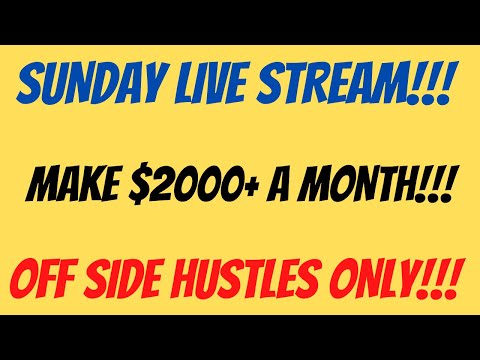 SUNDAY LIVE STREAM!!!

MAKE \$2000+ A MONTH!!!

OFF SIDE HUSTLES ONLY!!!